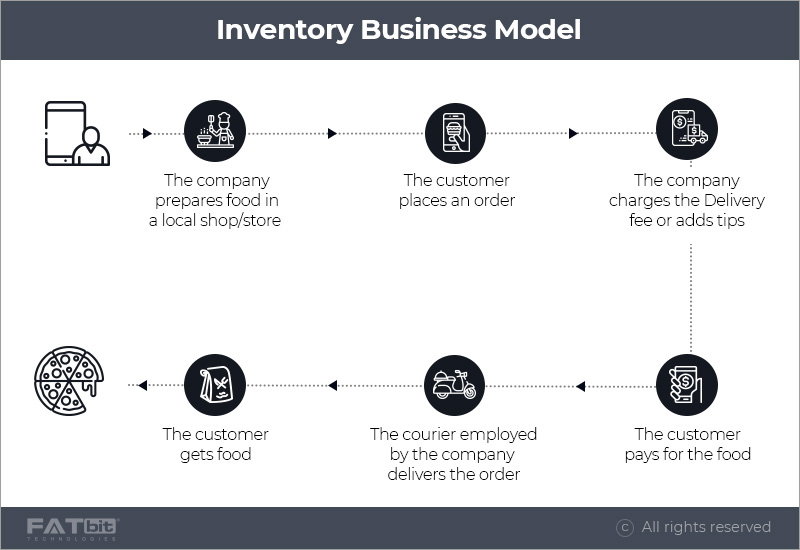 Inventory Business Model

The company prepares food in a local shop/store

The customer places an order

The company charges the Delivery fee or adds tips

The customer pays for the food

The courier employed by the company delivers the order

The customer gets food

FATbit TECHNOLOGIES

© All rights reserved